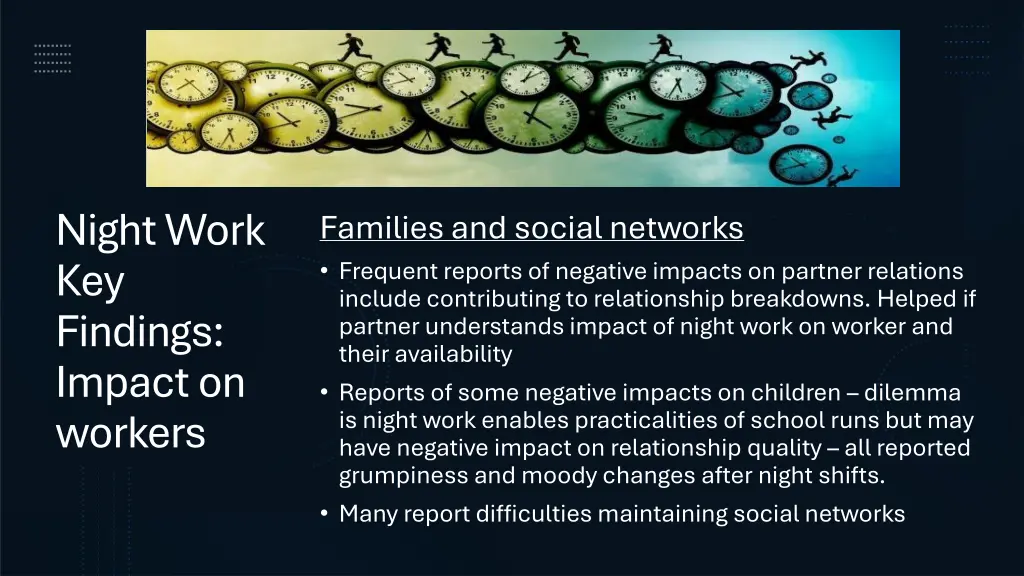 Night Work Key Findings: Impact on workers

Families and social networks

• Frequent reports of negative impacts on partner relations include contributing to relationship breakdowns. Helped if partner understands impact of night work on worker and their availability

• Reports of some negative impacts on children – dilemma is night work enables practicalities of school runs but may have negative impact on relationship quality – all reported grumpiness and moody changes after night shifts.

• Many report difficulties maintaining social networks